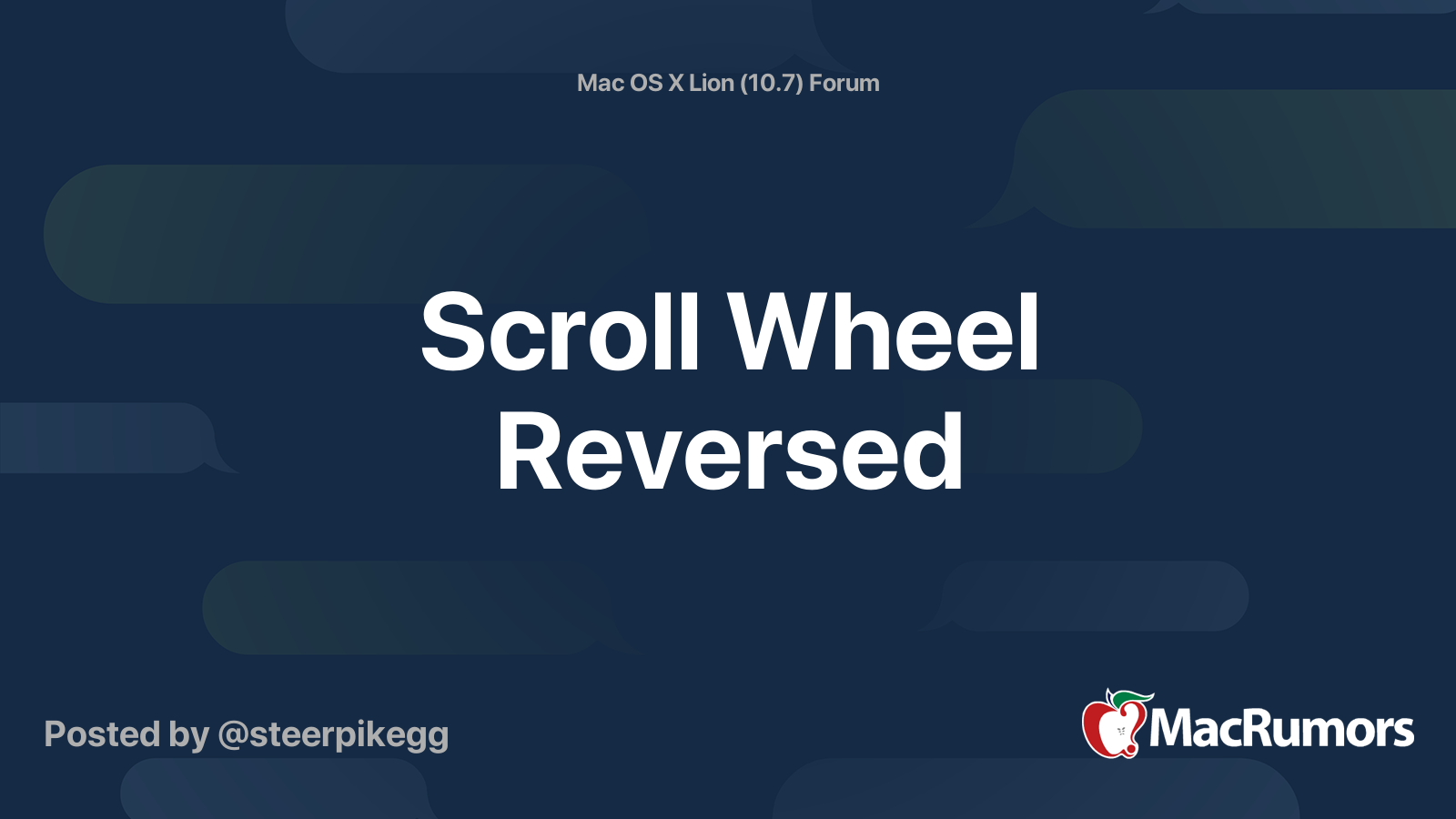 Mac OS X Lion (10.7) Forum

Scroll Wheel Reversed

Posted by @steerpikegg

MacRumors